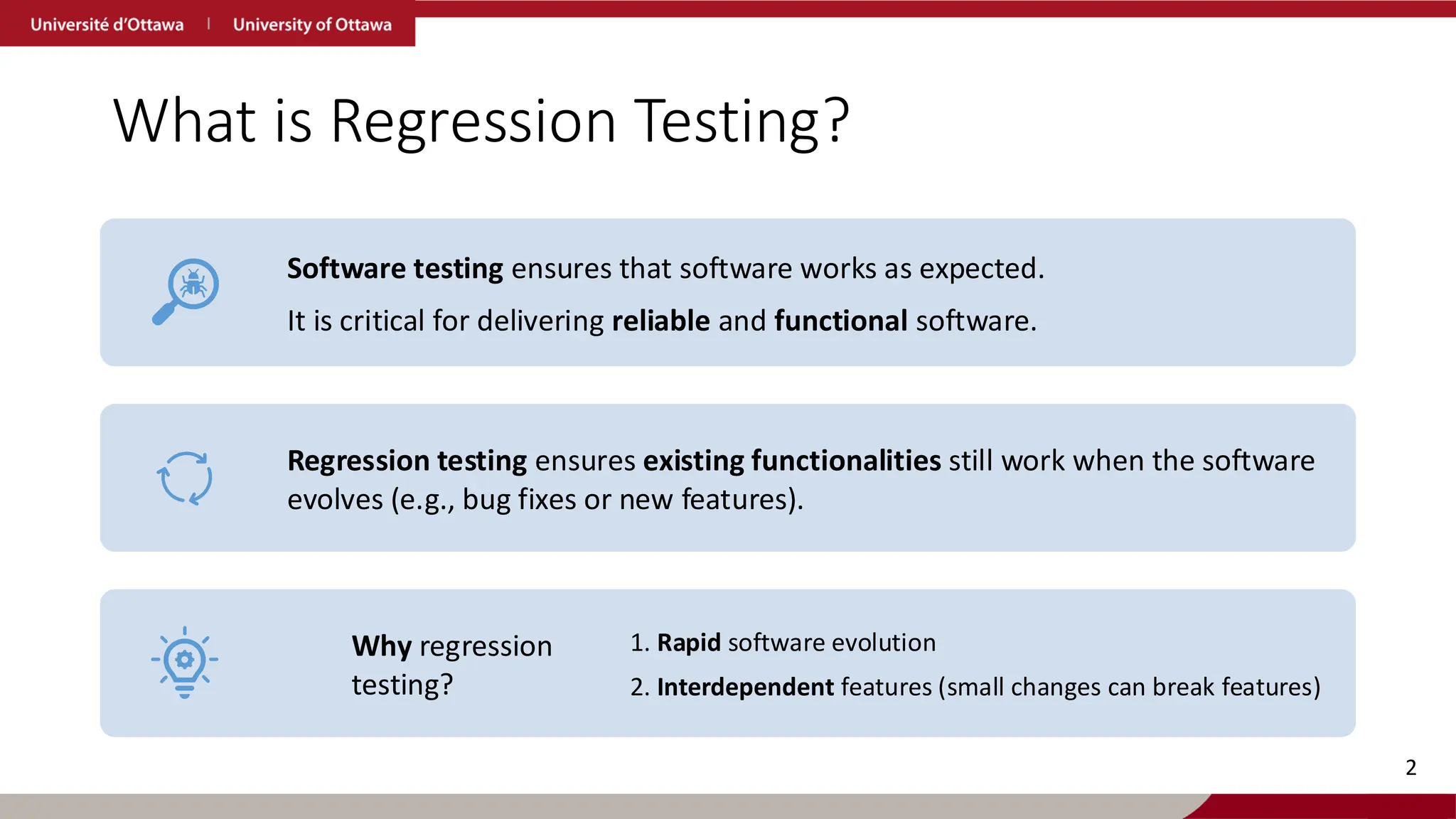 Université d'Ottawa | University of Ottawa

What is Regression Testing?

Software testing ensures that software works as expected.

It is critical for delivering reliable and functional software.

Regression testing ensures existing functionalities still work when the software evolves (e.g., bug fixes or new features).

Why regression testing?

1. Rapid software evolution

2. Interdependent features (small changes can break features)

2